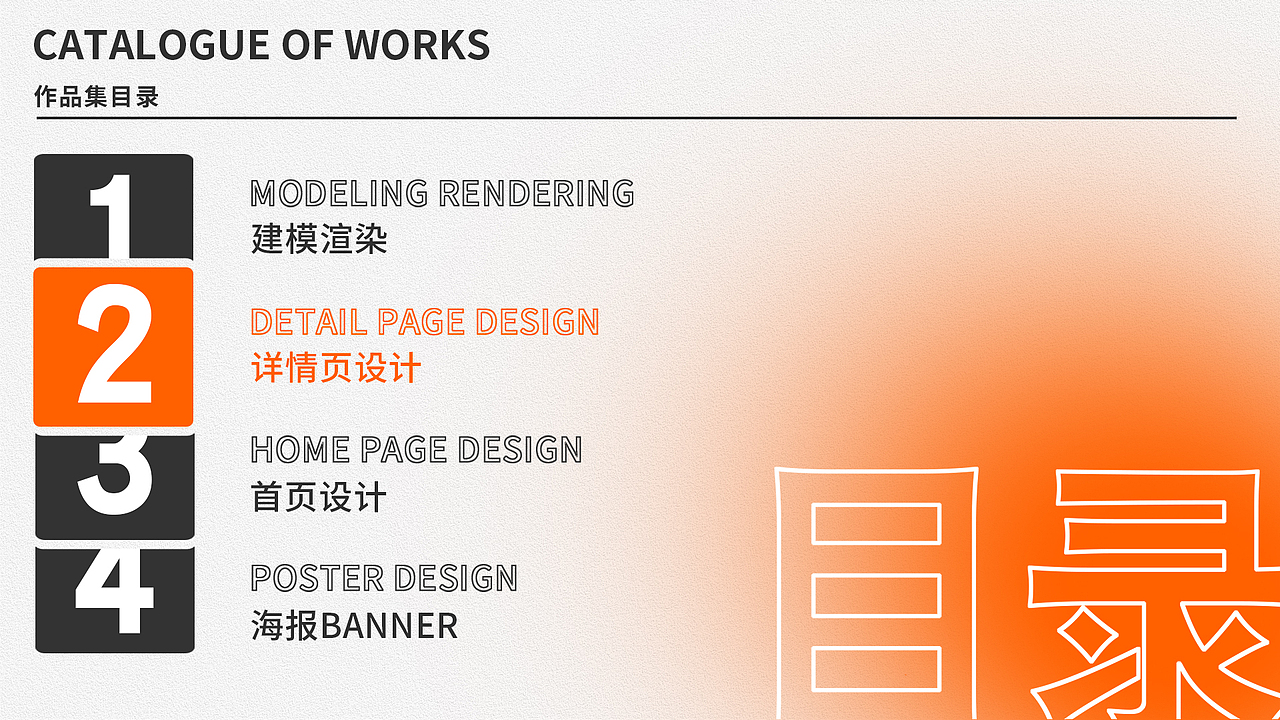 CATALOGUE OF WORKS
作品集目录

1
MODELING RENDERING
建模渲染

2
DETAIL PAGE DESIGN
详情页设计

3
HOME PAGE DESIGN
首页设计

4
POSTER DESIGN
海报BANNER

目录